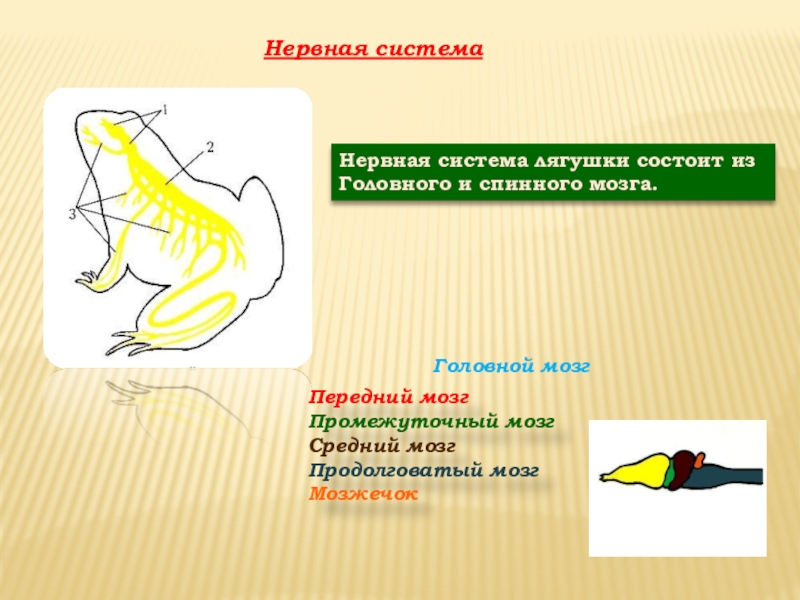 Нервная система

1
2
3

Нервная система лягушки состоит из Головного и спинного мозга.

Головной мозг

Передний мозг
Промежуточный мозг
Средний мозг
Продолговатый мозг
Мозжечок